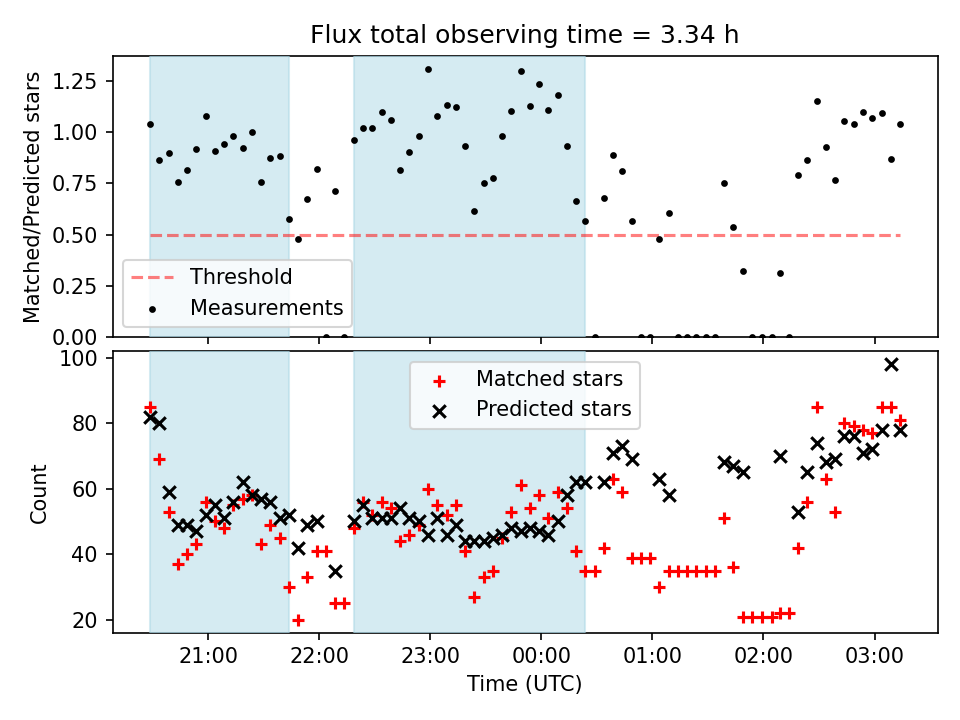 Flux total observing time = 3.34 h

Matched/Predicted stars

1.25
1.00
0.75
0.50
0.25
0.00

Threshold
Measurements

Count

100
80
60
40
20

Matched stars
Predicted stars

21:00
22:00
23:00
00:00
01:00
02:00
03:00

Time (UTC)